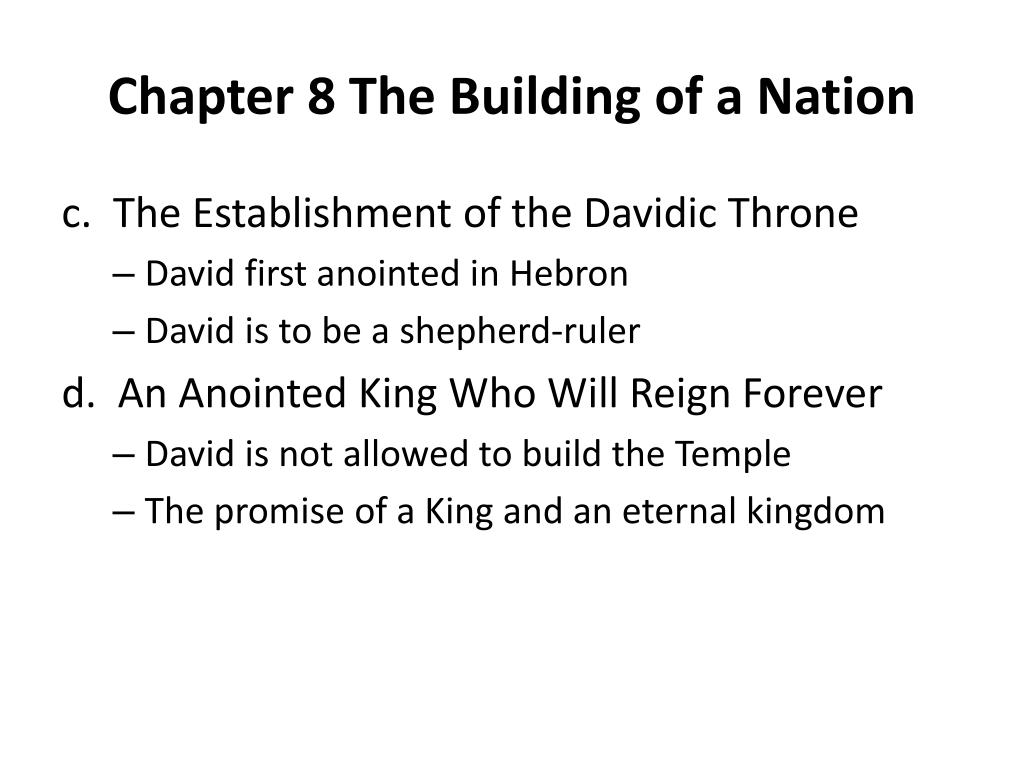 Chapter 8 The Building of a Nation

c. The Establishment of the Davidic Throne

– David first anointed in Hebron

– David is to be a shepherd-ruler

d. An Anointed King Who Will Reign Forever

– David is not allowed to build the Temple

– The promise of a King and an eternal kingdom